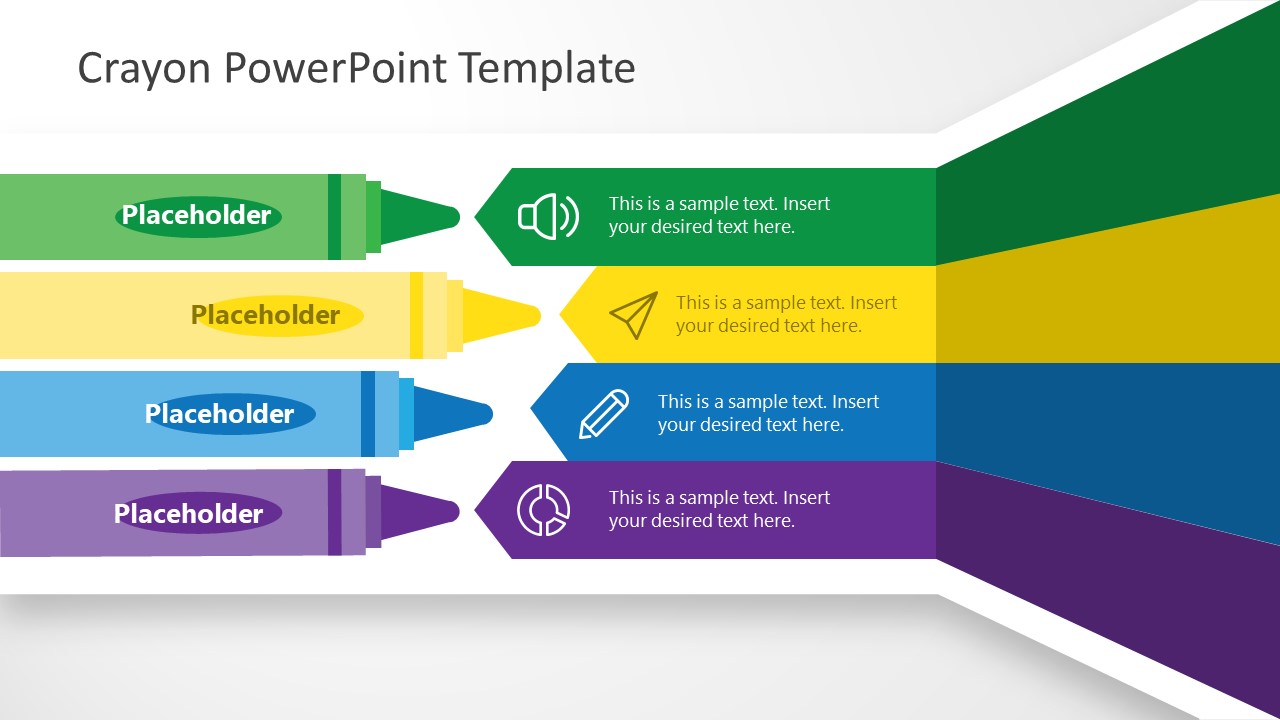 Crayon PowerPoint Template

Placeholder

This is a sample text. Insert your desired text here.

Placeholder

This is a sample text. Insert your desired text here.

Placeholder

This is a sample text. Insert your desired text here.

Placeholder

This is a sample text. Insert your desired text here.